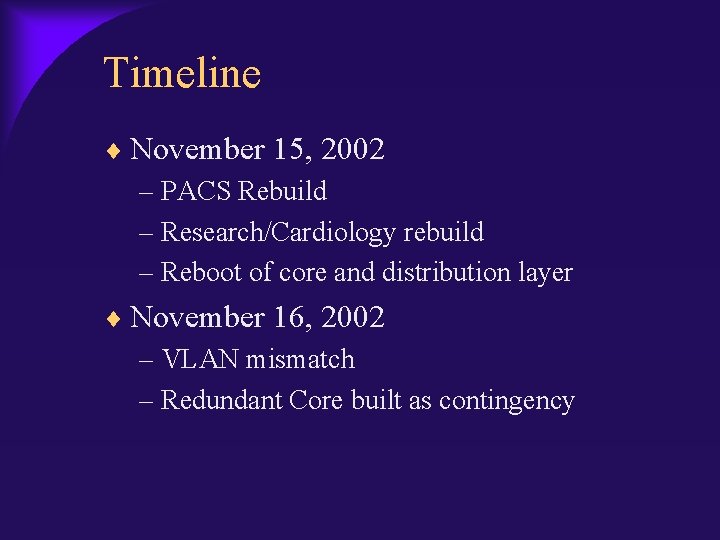 Timeline

♦ November 15, 2002
– PACS Rebuild
– Research/Cardiology rebuild
– Reboot of core and distribution layer

♦ November 16, 2002
– VLAN mismatch
– Redundant Core built as contingency